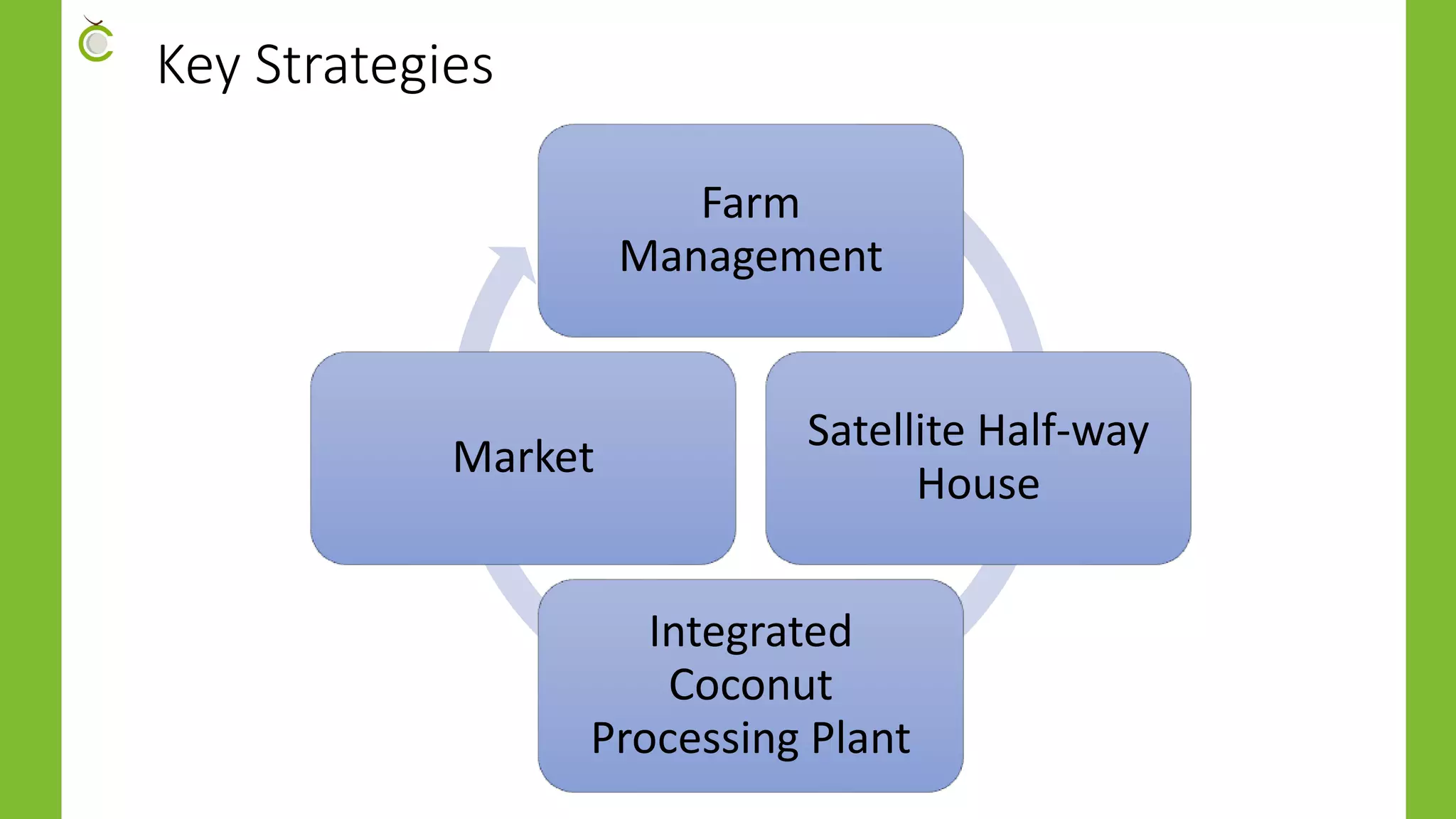 Key Strategies

Farm Management

Satellite Half-way House

Integrated Coconut Processing Plant

Market